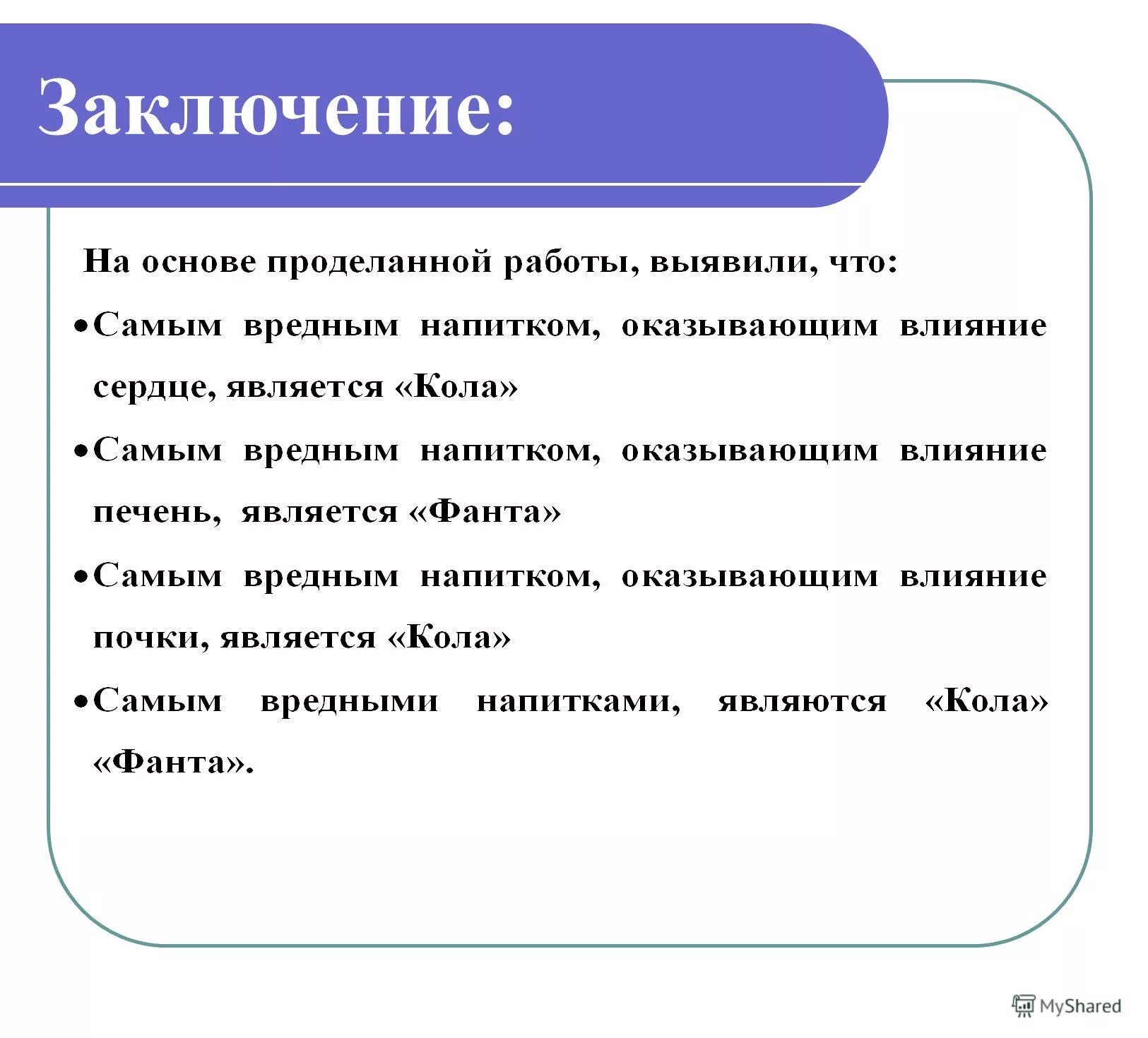 Заключение:

На основе проделанной работы, выявили, что:

• Самым вредным напитком, оказывающим влияние сердце, является «Кола»

• Самым вредным напитком, оказывающим влияние печень, является «Фанта»

• Самым вредным напитком, оказывающим влияние почки, является «Кола»

• Самым вредными напитками, являются «Кола» «Фанта».

MyShared